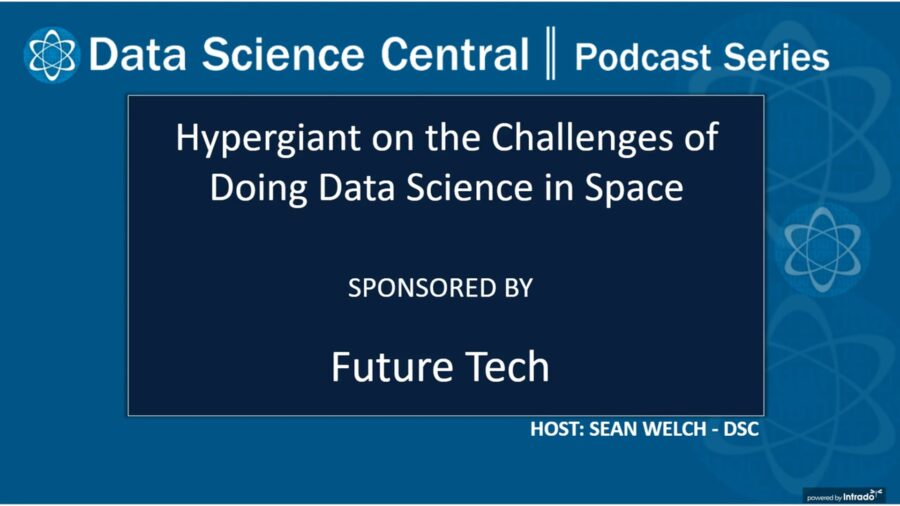 Data Science Central ‖ Podcast Series

Hypergiant on the Challenges of Doing Data Science in Space

SPONSORED BY

Future Tech

HOST: SEAN WELCH - DSC

powered by Intrado